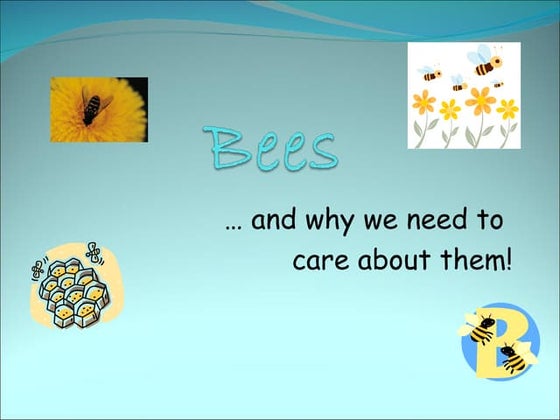 Bees

… and why we need to care about them!

B